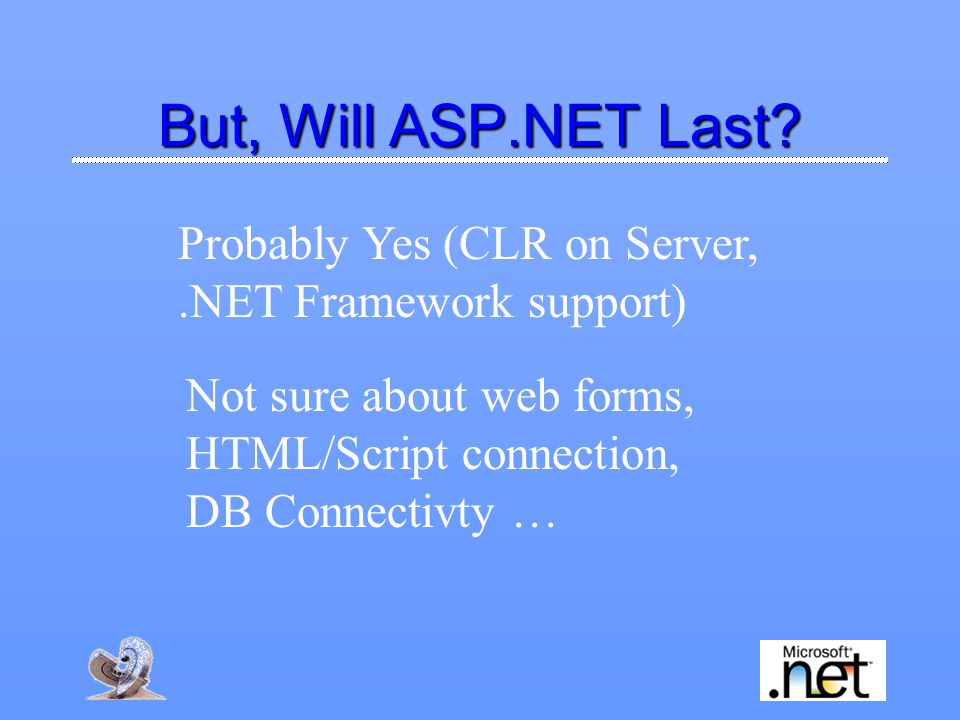 But, Will ASP.NET Last?

Probably Yes (CLR on Server, .NET Framework support)

Not sure about web forms, HTML/Script connection, DB Connectivty …

Microsoft .net